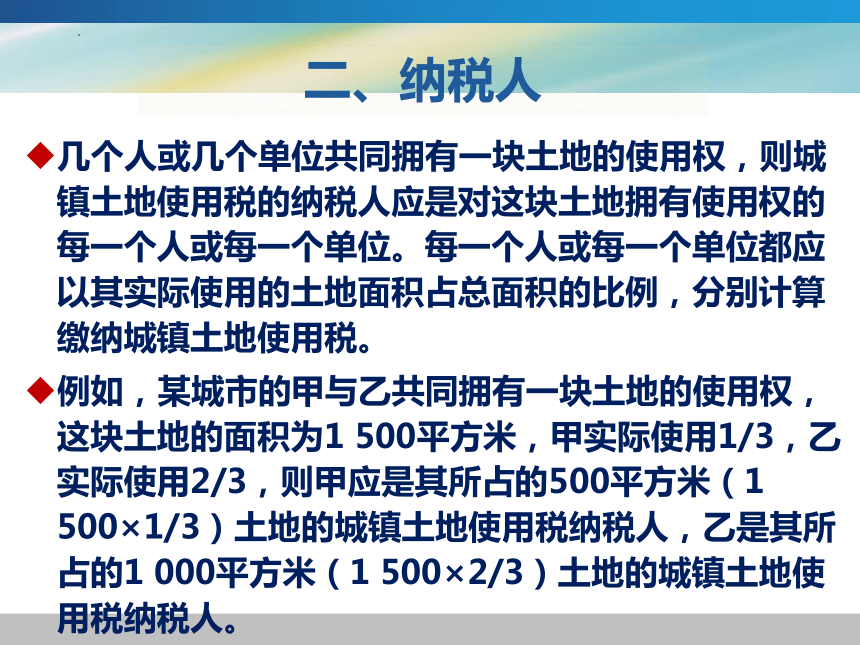 二、纳税人

◆几个人或几个单位共同拥有一块土地的使用权，则城镇土地使用税的纳税人应是对这块土地拥有使用权的每一个人或每一个单位。每一个人或每一个单位都应以其实际使用的土地面积占总面积的比例，分别计算缴纳城镇土地使用税。

◆例如，某城市的甲与乙共同拥有一块土地的使用权，这块土地的面积为1 500平方米，甲实际使用1/3，乙实际使用2/3，则甲应是其所占的500平方米（1 500×1/3）土地的城镇土地使用税纳税人，乙是其所占的1 000平方米（1 500×2/3）土地的城镇土地使用税纳税人。